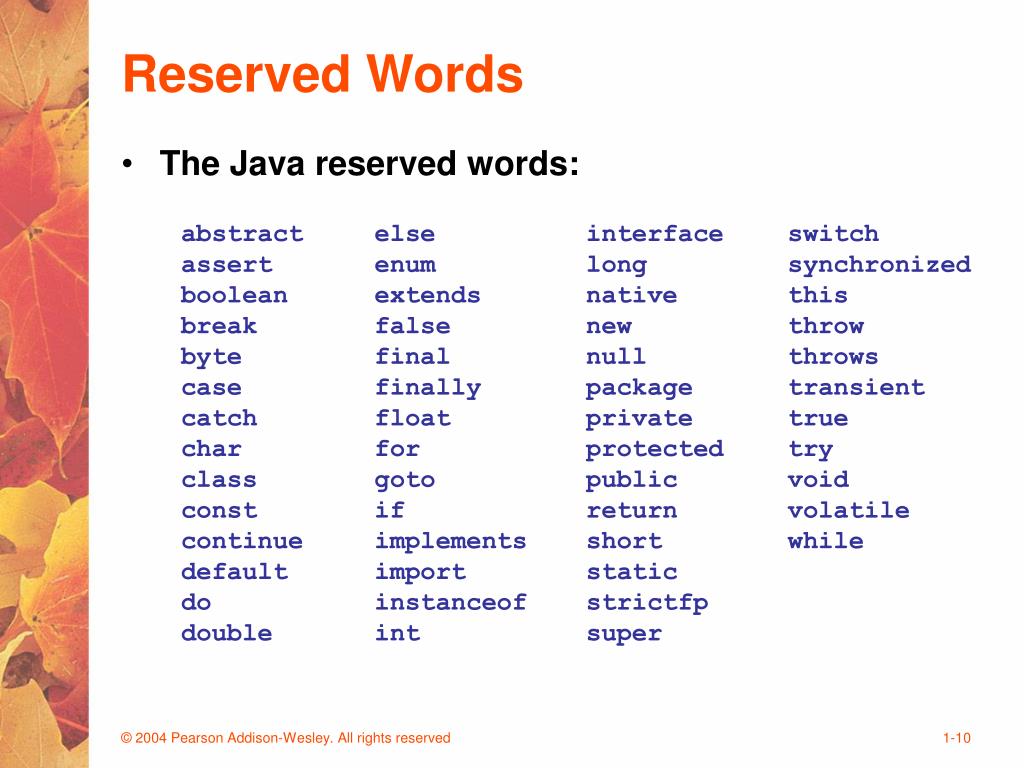 Reserved Words

• The Java reserved words:

abstract
assert
boolean
break
byte
case
catch
char
class
const
continue
default
do
double

else
enum
extends
false
final
finally
float
for
goto
if
implements
import
instanceof
int

interface
long
native
new
null
package
private
protected
public
return
short
static
strictfp
super

switch
synchronized
this
throw
throws
transient
true
try
void
volatile
while

© 2004 Pearson Addison-Wesley. All rights reserved

1-10